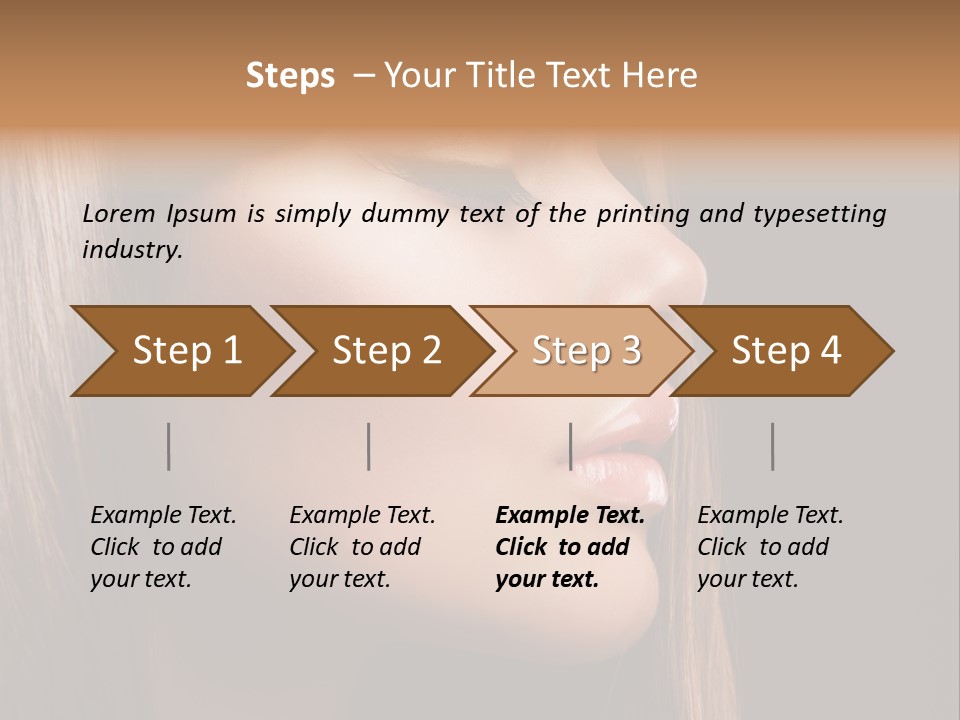 Steps – Your Title Text Here

Lorem Ipsum is simply dummy text of the printing and typesetting industry.

Step 1

Step 2

Step 3

Step 4

Example Text. Click to add your text.

Example Text. Click to add your text.

Example Text. Click to add your text.

Example Text. Click to add your text.